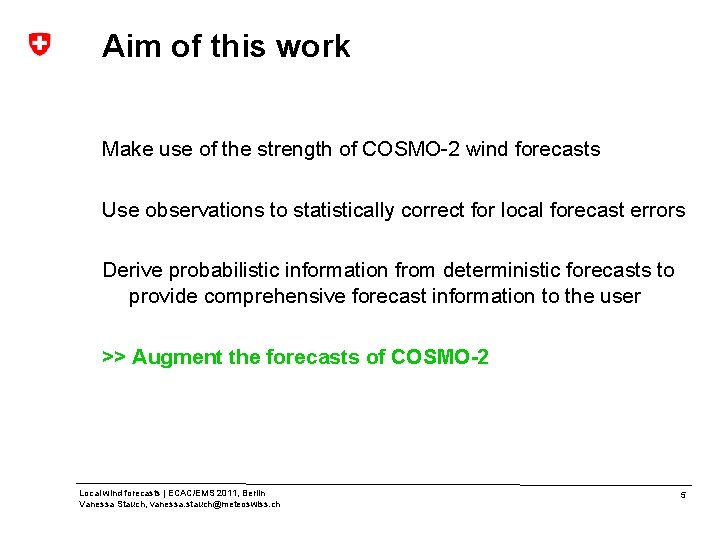 Aim of this work

Make use of the strength of COSMO-2 wind forecasts

Use observations to statistically correct for local forecast errors

Derive probabilistic information from deterministic forecasts to provide comprehensive forecast information to the user

>> Augment the forecasts of COSMO-2

Local wind forecasts | ECAC/EMS 2011, Berlin
Vanessa Stauch, vanessa.stauch@meteoswiss.ch

5